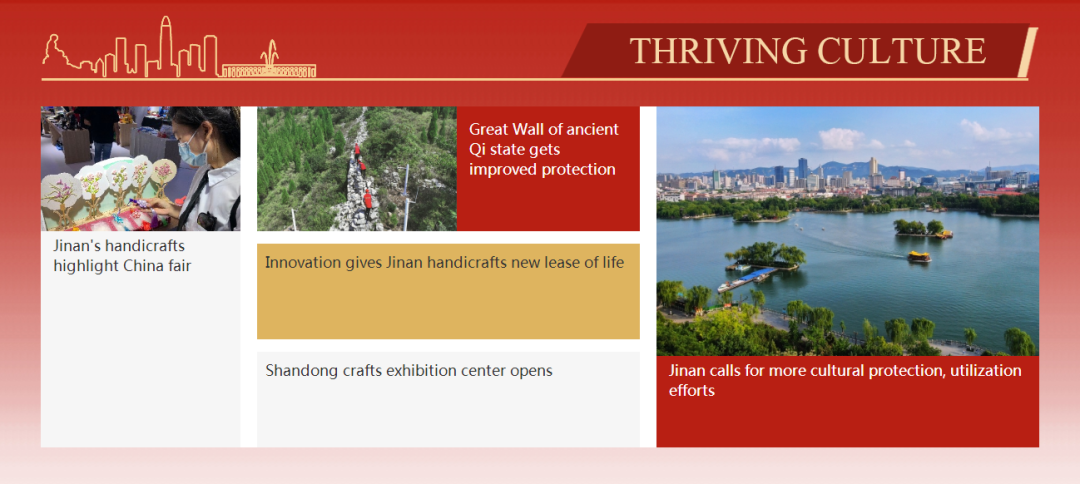 THRIVING CULTURE

Jinan's handicrafts highlight China fair

Great Wall of ancient Qi state gets improved protection

Innovation gives Jinan handicrafts new lease of life

Shandong crafts exhibition center opens

Jinan calls for more cultural protection, utilization efforts